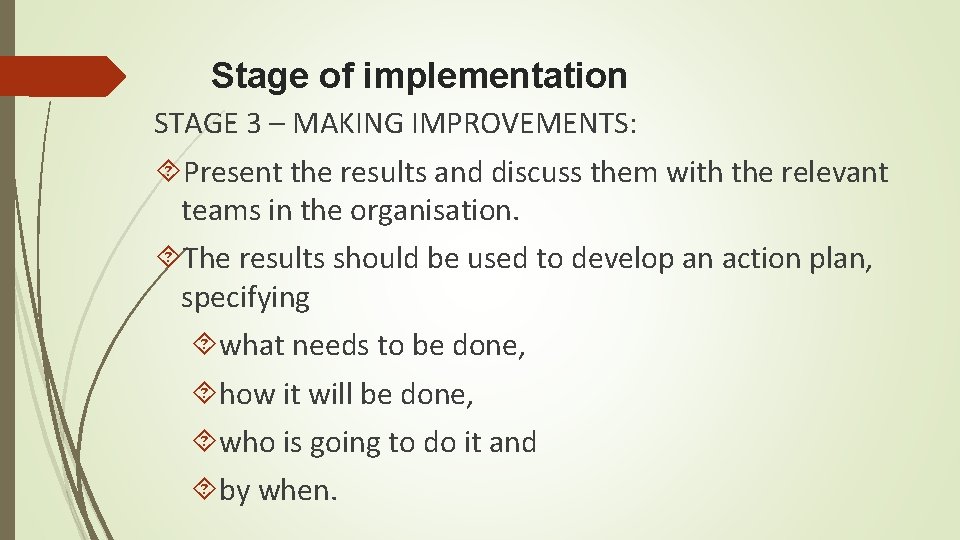 Stage of implementation

STAGE 3 – MAKING IMPROVEMENTS:

Present the results and discuss them with the relevant teams in the organisation.

The results should be used to develop an action plan, specifying

what needs to be done,

how it will be done,

who is going to do it and

by when.